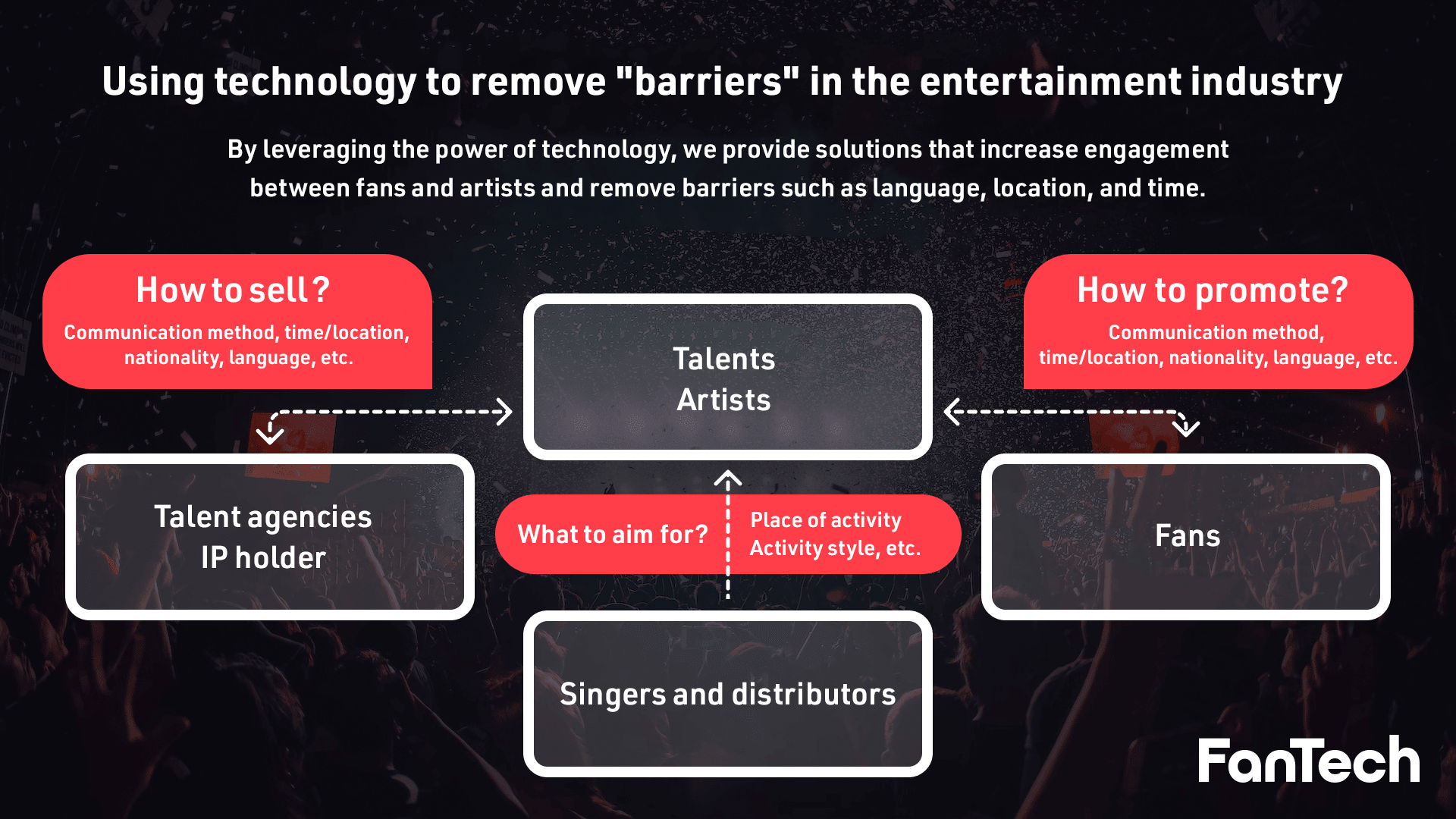 Using technology to remove "barriers" in the entertainment industry

By leveraging the power of technology, we provide solutions that increase engagement between fans and artists and remove barriers such as language, location, and time.

How to sell?
Communication method, time/location, nationality, language, etc.

Talents
Artists

How to promote?
Communication method, time/location, nationality, language, etc.

Talent agencies
IP holder

What to aim for?

Place of activity
Activity style, etc.

Fans

Singers and distributors

FanTech